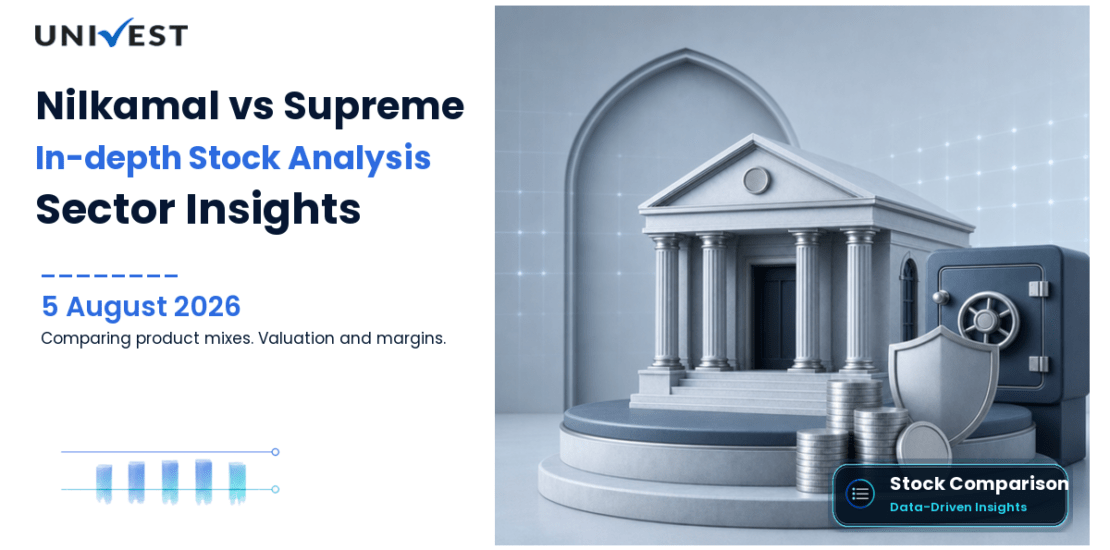 UNIVEST

Nilkamal vs Supreme
In-depth Stock Analysis
Sector Insights

5 August 2026
Comparing product mixes. Valuation and margins.

Stock Comparison
Data-Driven Insights